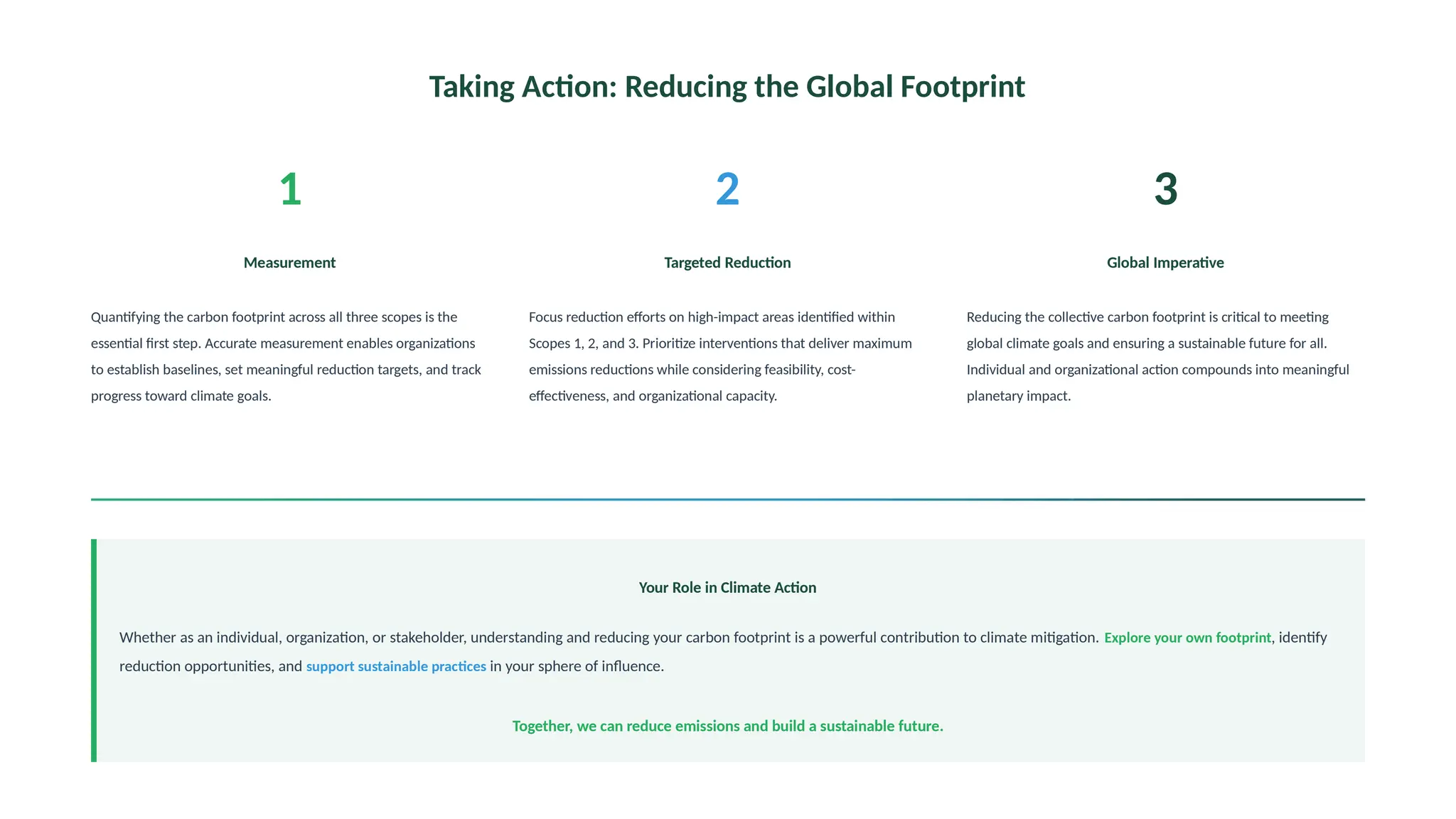 Taking Action: Reducing the Global Footprint

1

Measurement

Quantifying the carbon footprint across all three scopes is the essential first step. Accurate measurement enables organizations to establish baselines, set meaningful reduction targets, and track progress toward climate goals.

2

Targeted Reduction

Focus reduction efforts on high-impact areas identified within Scopes 1, 2, and 3. Prioritize interventions that deliver maximum emissions reductions while considering feasibility, cost-effectiveness, and organizational capacity.

3

Global Imperative

Reducing the collective carbon footprint is critical to meeting global climate goals and ensuring a sustainable future for all. Individual and organizational action compounds into meaningful planetary impact.

Your Role in Climate Action

Whether as an individual, organization, or stakeholder, understanding and reducing your carbon footprint is a powerful contribution to climate mitigation. Explore your own footprint, identify reduction opportunities, and support sustainable practices in your sphere of influence.

Together, we can reduce emissions and build a sustainable future.